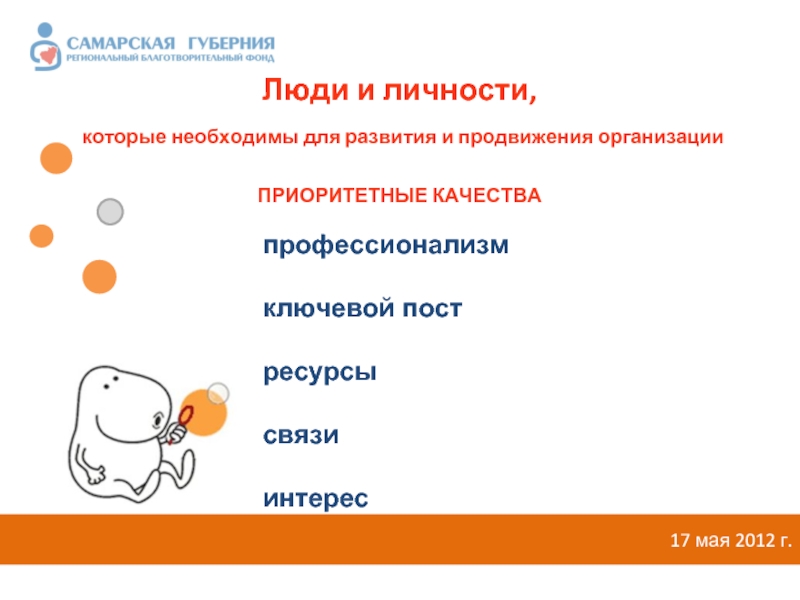 САМАРСКАЯ ГУБЕРНИЯ
РЕГИОНАЛЬНЫЙ БЛАГОТВОРИТЕЛЬНЫЙ ФОНД

Люди и личности,

которые необходимы для развития и продвижения организации

ПРИОРИТЕТНЫЕ КАЧЕСТВА

профессионализм

ключевой пост

ресурсы

связи

интерес

17 мая 2012 г.